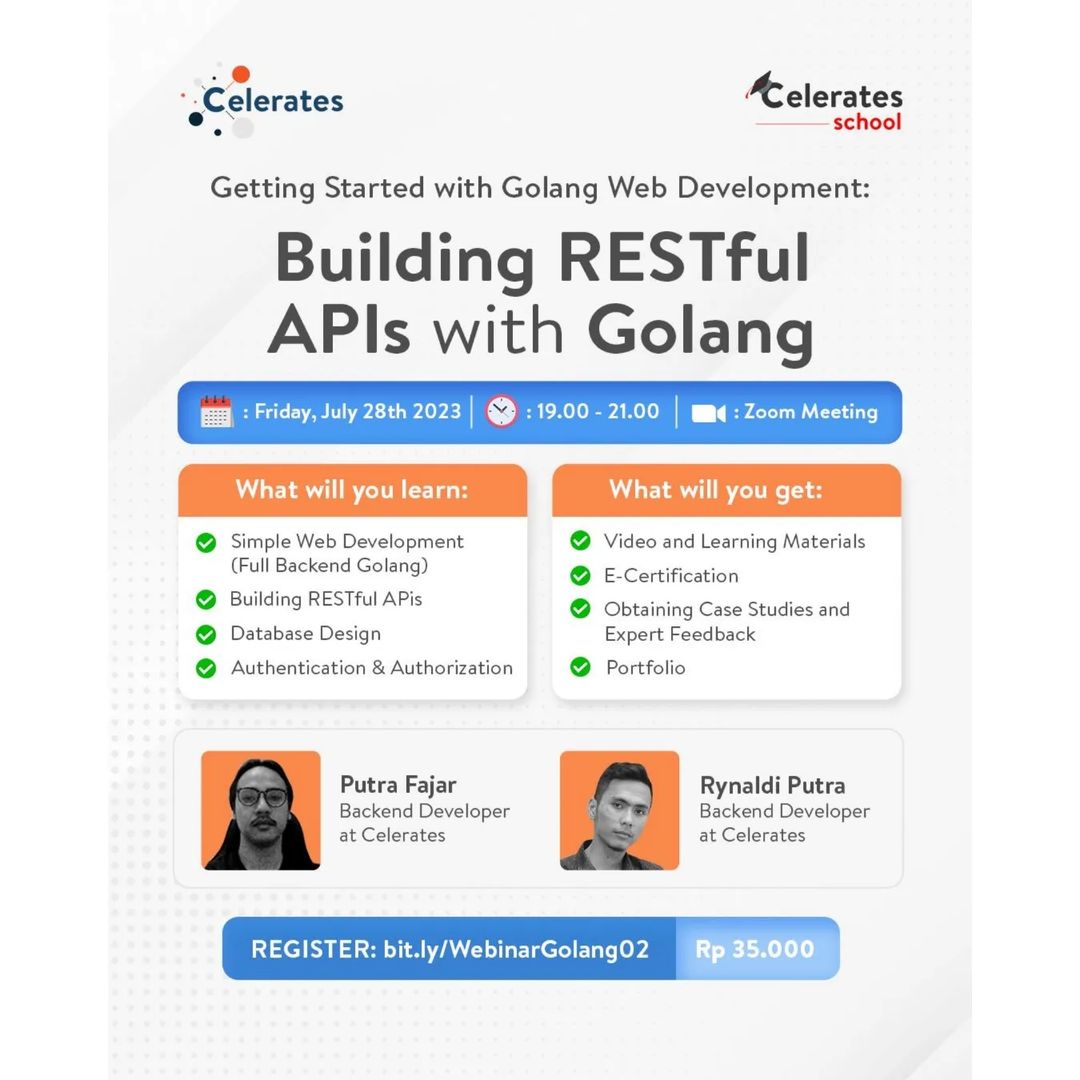 Celerates

Celerates school

Getting Started with Golang Web Development:

Building RESTful APIs with Golang

: Friday, July 28th 2023 | : 19.00 - 21.00 | : Zoom Meeting

What will you learn:

Simple Web Development (Full Backend Golang)
Building RESTful APIs
Database Design
Authentication & Authorization

What will you get:

Video and Learning Materials
E-Certification
Obtaining Case Studies and Expert Feedback
Portfolio

Putra Fajar
Backend Developer at Celerates

Rynaldi Putra
Backend Developer at Celerates

REGISTER: bit.ly/WebinarGolang02 Rp 35.000